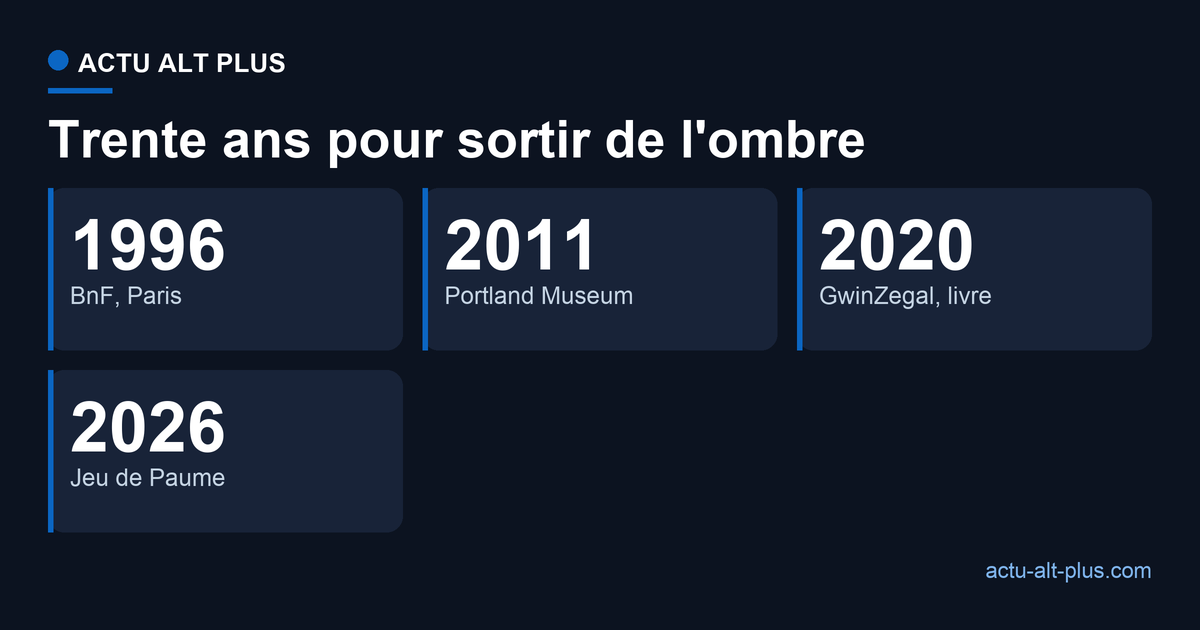 ACTU ALT PLUS

Trente ans pour sortir de l'ombre

1996
BnF, Paris

2011
Portland Museum

2020
GwinZegal, livre

2026
Jeu de Paume

actu-alt-plus.com